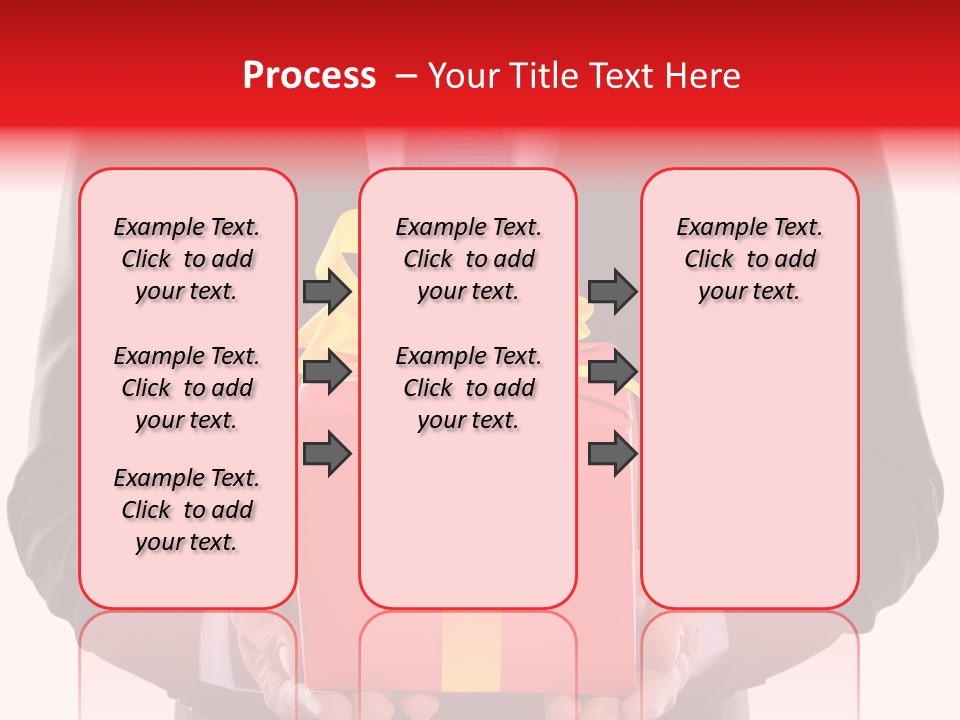 Process – Your Title Text Here

Example Text. Click to add your text.

Example Text. Click to add your text.

Example Text. Click to add your text.

Example Text. Click to add your text.

Example Text. Click to add your text.

Example Text. Click to add your text.